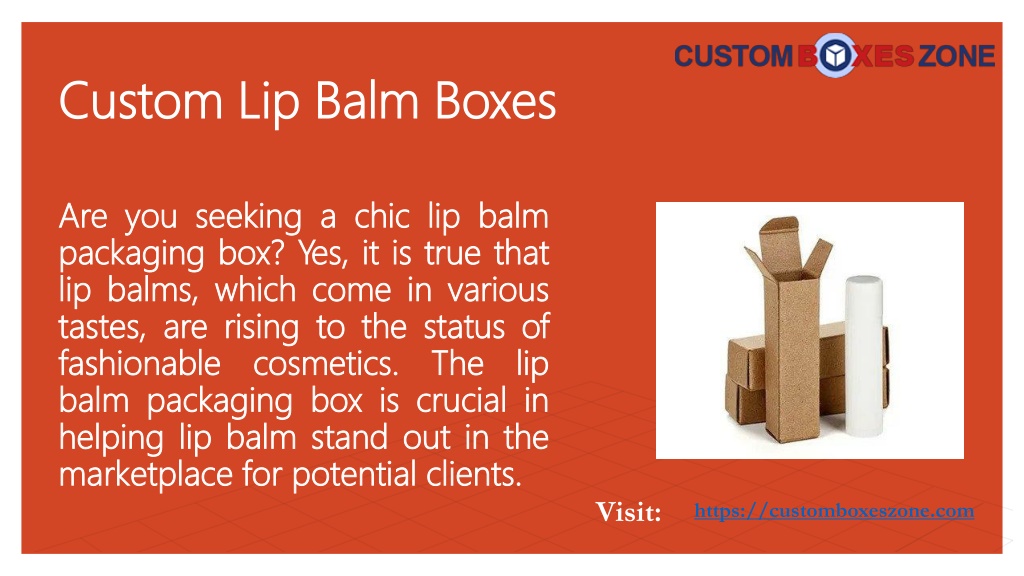 CUSTOM BOXES ZONE

Custom Lip Balm Boxes

Are you seeking a chic lip balm packaging box? Yes, it is true that lip balms, which come in various tastes, are rising to the status of fashionable cosmetics. The lip balm packaging box is crucial in helping lip balm stand out in the marketplace for potential clients.

Visit: https://customboxeszone.com